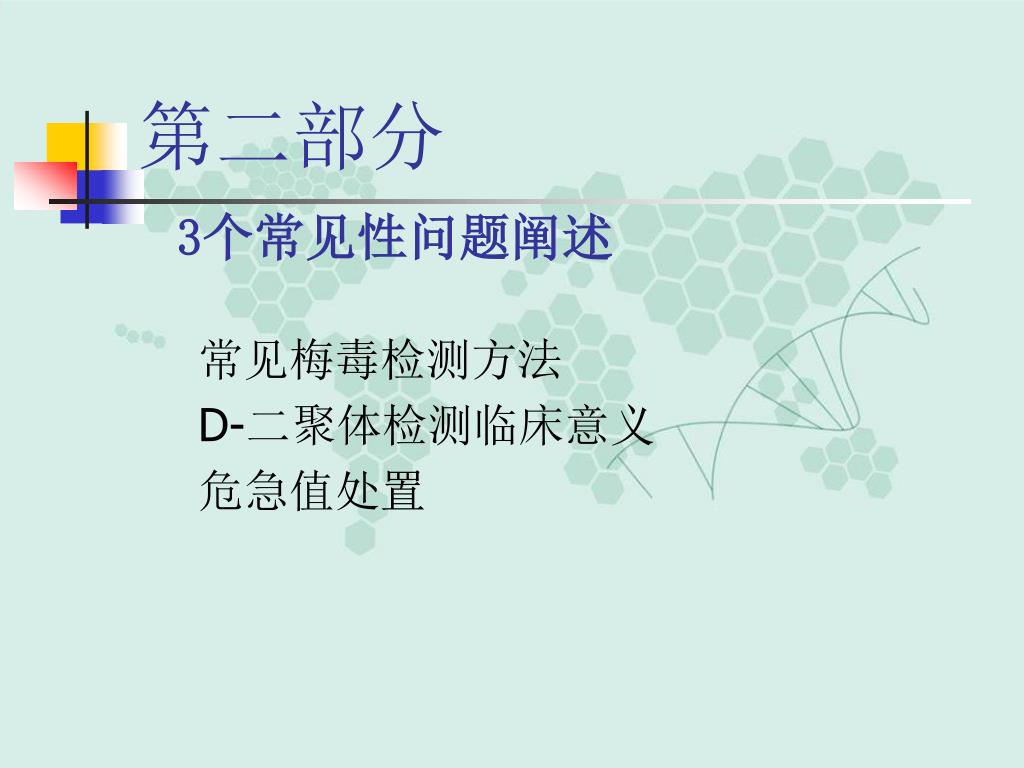 第二部分

3个常见性问题阐述

常见梅毒检测方法
D-二聚体检测临床意义
危急值处置